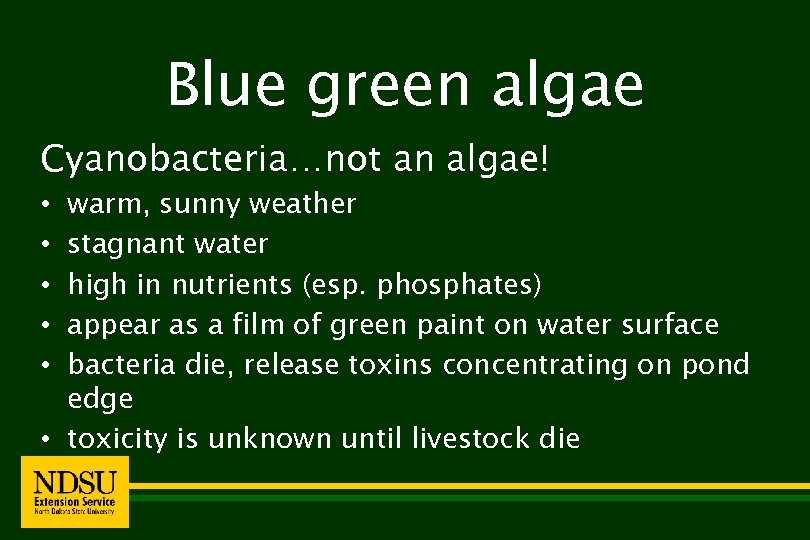 Blue green algae

Cyanobacteria…not an algae!

• warm, sunny weather
• stagnant water
• high in nutrients (esp. phosphates)
• appear as a film of green paint on water surface
• bacteria die, release toxins concentrating on pond edge
• toxicity is unknown until livestock die

NDSU
Extension Service
North Dakota State University